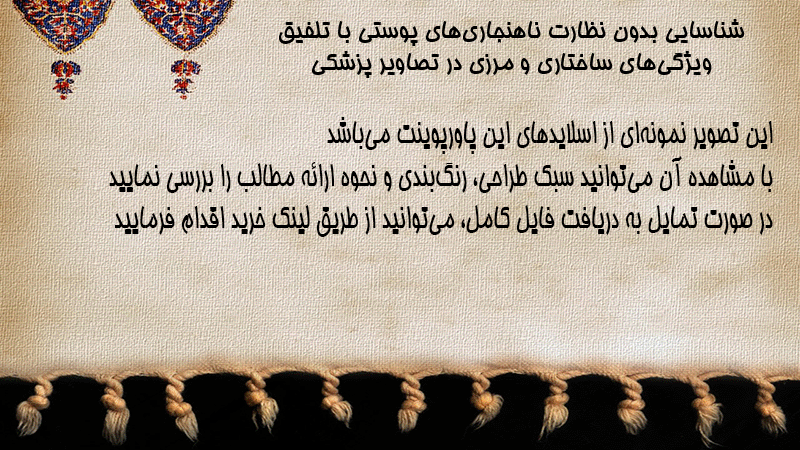 شناسایی بدون نظارت ناهنجاری‌های پوستی با تلفیق ویژگی‌های ساختاری و مرزی در تصاویر پزشکی

این تصویر نمونه‌ای از اسلایدهای این پاورپوینت می‌باشد
با مشاهده آن می‌توانید سبک طراحی، رنگ‌بندی و نحوه ارائه مطالب را بررسی نمایید
در صورت تمایل به دریافت فایل کامل، می‌توانید از طریق لینک خرید اقدام فرمایید